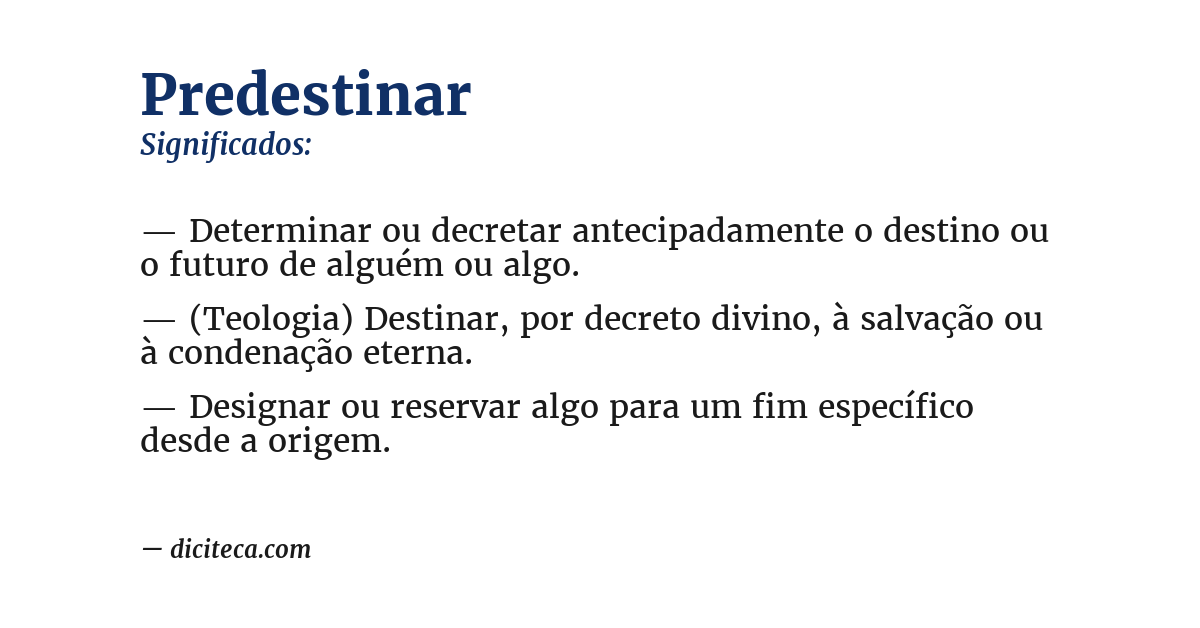 Predestinar
Significados:

— Determinar ou decretar antecipadamente o destino ou o futuro de alguém ou algo.

— (Teologia) Destinar, por decreto divino, à salvação ou à condenação eterna.

— Designar ou reservar algo para um fim específico desde a origem.

— diciteca.com